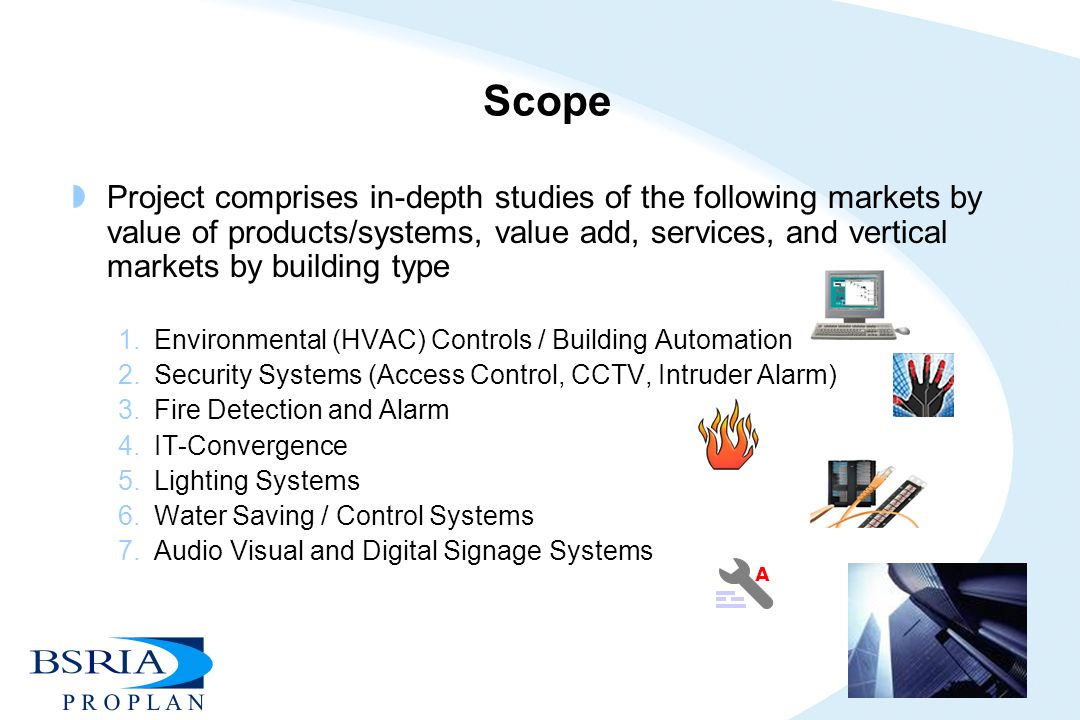 Scope

Project comprises in-depth studies of the following markets by value of products/systems, value add, services, and vertical markets by building type

1. Environmental (HVAC) Controls / Building Automation
2. Security Systems (Access Control, CCTV, Intruder Alarm)
3. Fire Detection and Alarm
4. IT-Convergence
5. Lighting Systems
6. Water Saving / Control Systems
7. Audio Visual and Digital Signage Systems

A

BSRIA
PROPLAN